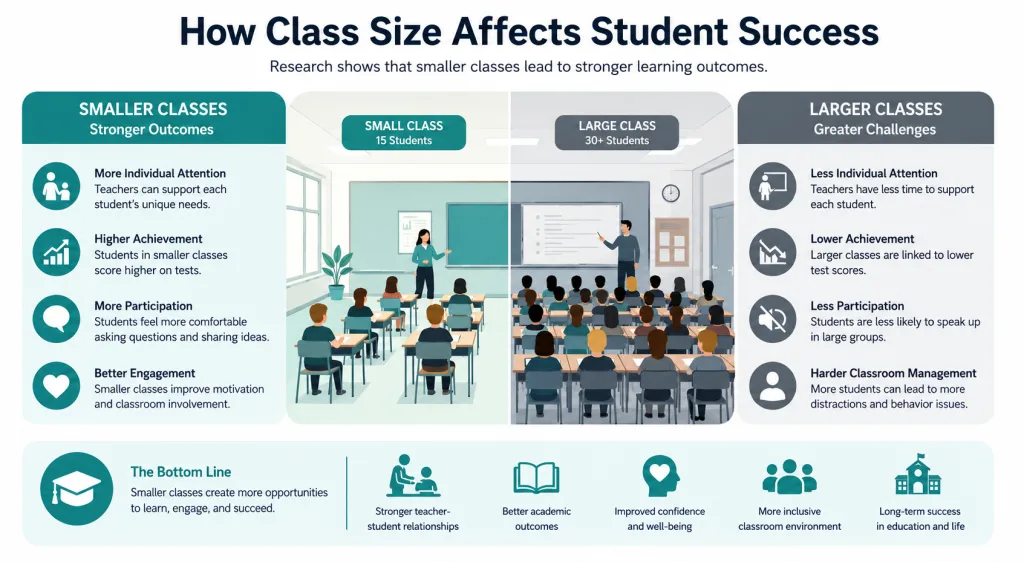 How Class Size Affects Student Success

Research shows that smaller classes lead to stronger learning outcomes.

SMALLER CLASSES
Stronger Outcomes

More Individual Attention
Teachers can support each student's unique needs.

Higher Achievement
Students in smaller classes score higher on tests.

More Participation
Students feel more comfortable asking questions and sharing ideas.

Better Engagement
Smaller classes improve motivation and classroom involvement.

SMALL CLASS
15 Students

LARGE CLASS
30+ Students

LARGER CLASSES
Greater Challenges

Less Individual Attention
Teachers have less time to support each student.

Lower Achievement
Larger classes are linked to lower test scores.

Less Participation
Students are less likely to speak up in large groups.

Harder Classroom Management
More students can lead to more distractions and behavior issues.

The Bottom Line
Smaller classes create more opportunities to learn, engage, and succeed.

Stronger teacher-student relationships

Better academic outcomes

Improved confidence and well-being

More inclusive classroom environment

Long-term success in education and life